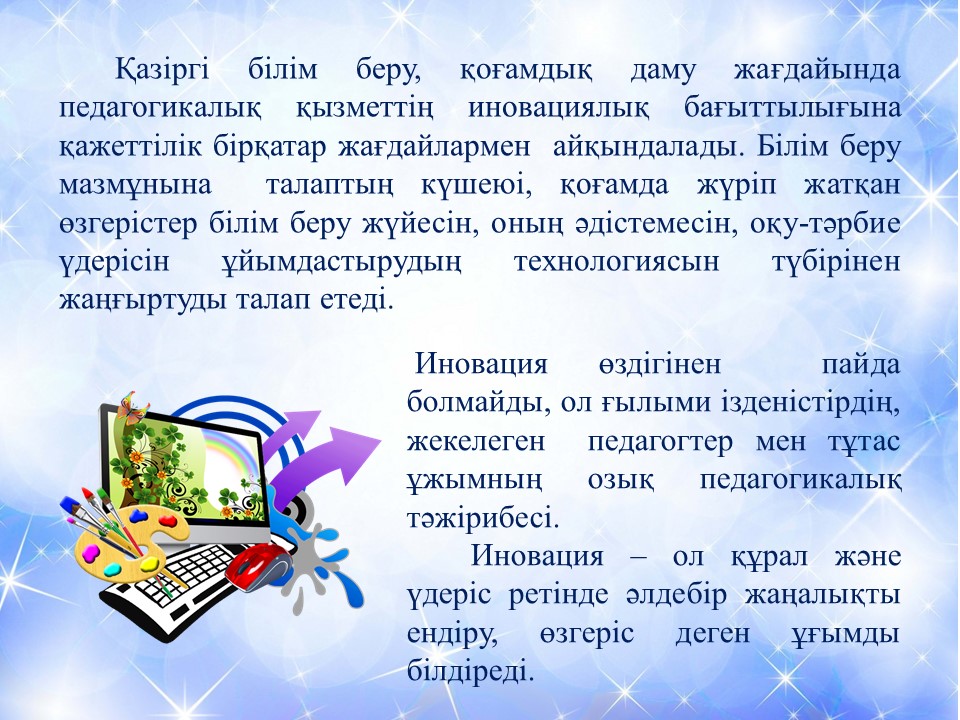 Қазіргі білім беру, қоғамдық даму жағдайында педагогикалық қызметтің иновациялық бағыттылығына қажеттілік бірқатар жағдайлармен айқындалады. Білім беру мазмұнына талаптың күшеюі, қоғамда жүріп жатқан өзгерістер білім беру жүйесін, оның әдістемесін, оқу-тәрбие үдерісін ұйымдастырудың технологиясын түбірінен жаңғыртуды талап етеді.

Иновация өздігінен пайда болмайды, ол ғылыми ізденістірдің, жекелеген педагогтер мен тұтас ұжымның озық педагогикалық тәжірибесі.

Иновация – ол құрал және үдеріс ретінде әлдебір жаңалықты ендіру, өзгеріс деген ұғымды білдіреді.